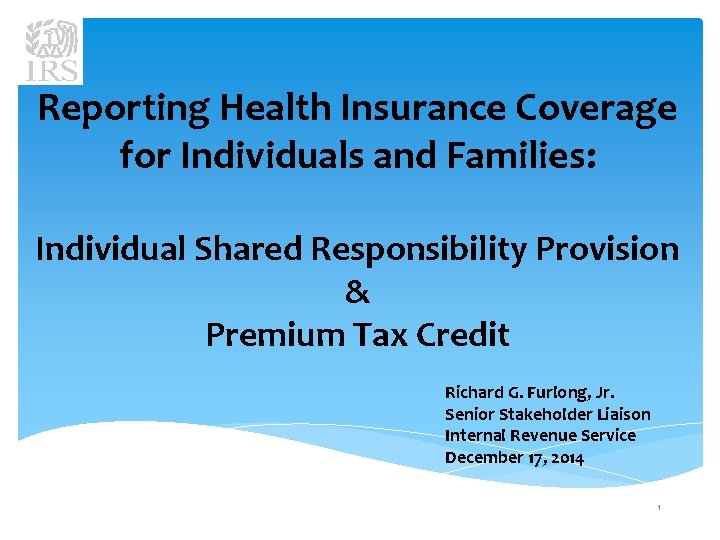 IRS

Reporting Health Insurance Coverage for Individuals and Families:

Individual Shared Responsibility Provision
&
Premium Tax Credit

Richard G. Furlong, Jr.
Senior Stakeholder Liaison
Internal Revenue Service
December 17, 2014

1